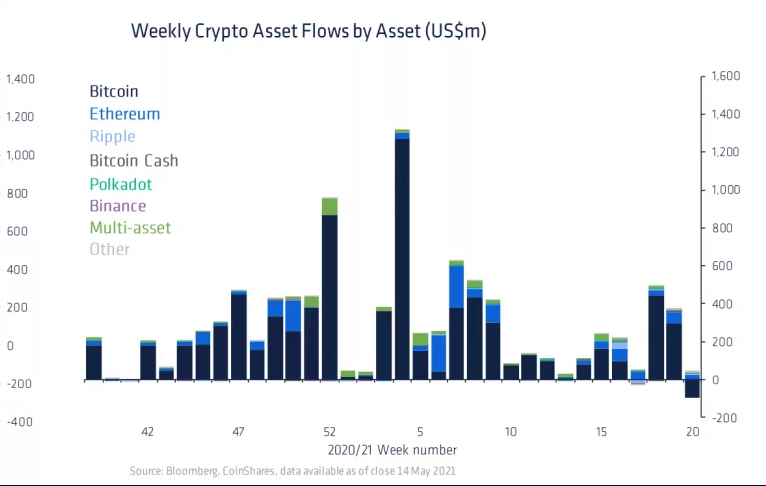 Weekly Crypto Asset Flows by Asset (US$m)

1,400
1,200
1,000
800
600
400
200
0
-200
-400

Bitcoin
Ethereum
Ripple
Bitcoin Cash
Polkadot
Binance
Multi-asset
Other

1,600
1,400
1,200
1,000
800
600
400
200
0
-200

42
47
52
5
10
15
20

2020/21 Week number

Source: Bloomberg, CoinShares, data available as of close 14 May 2021